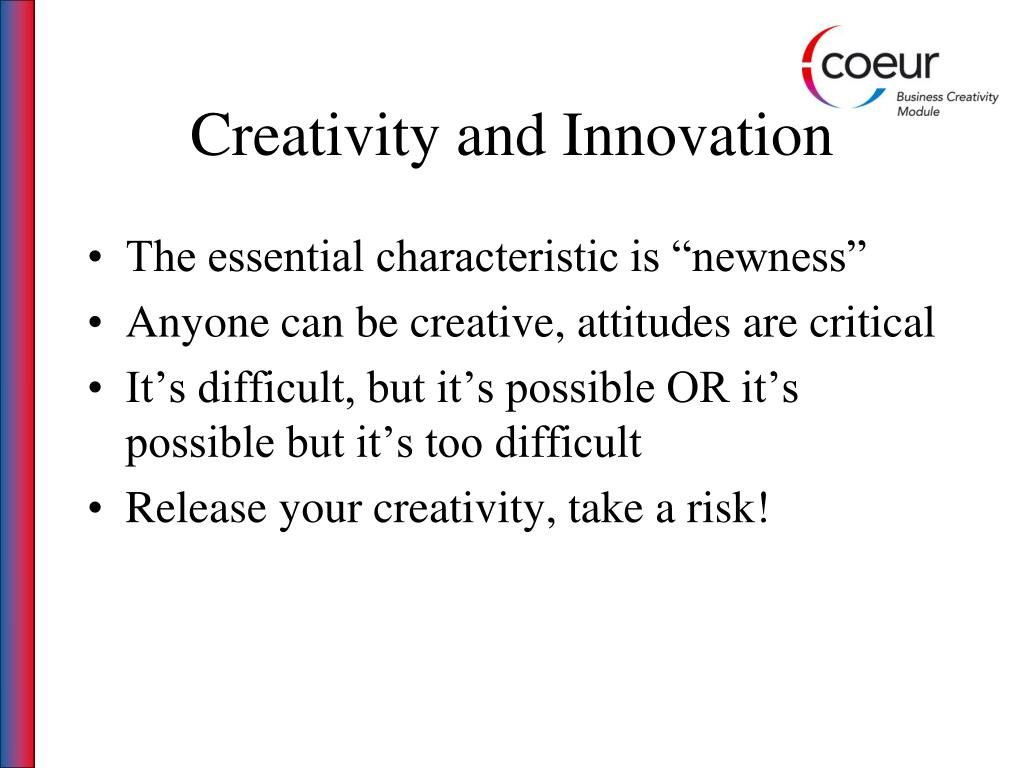 coeur
Business Creativity Module

Creativity and Innovation

• The essential characteristic is “newness”
• Anyone can be creative, attitudes are critical
• It’s difficult, but it’s possible OR it’s possible but it’s too difficult
• Release your creativity, take a risk!